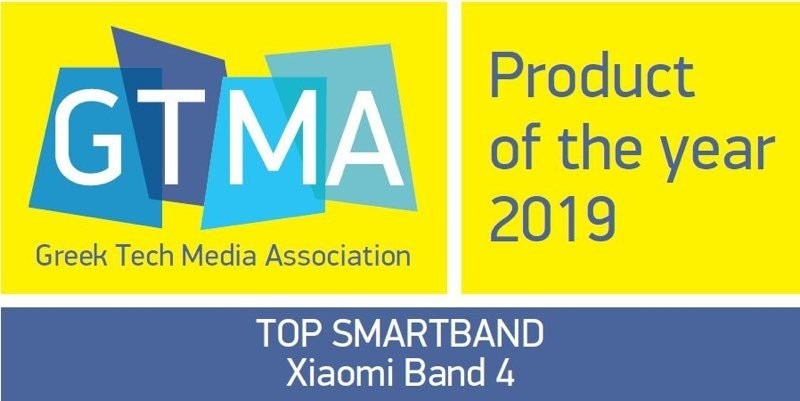 GTMA
Greek Tech Media Association

Product of the year 2019

TOP SMARTBAND
Xiaomi Band 4